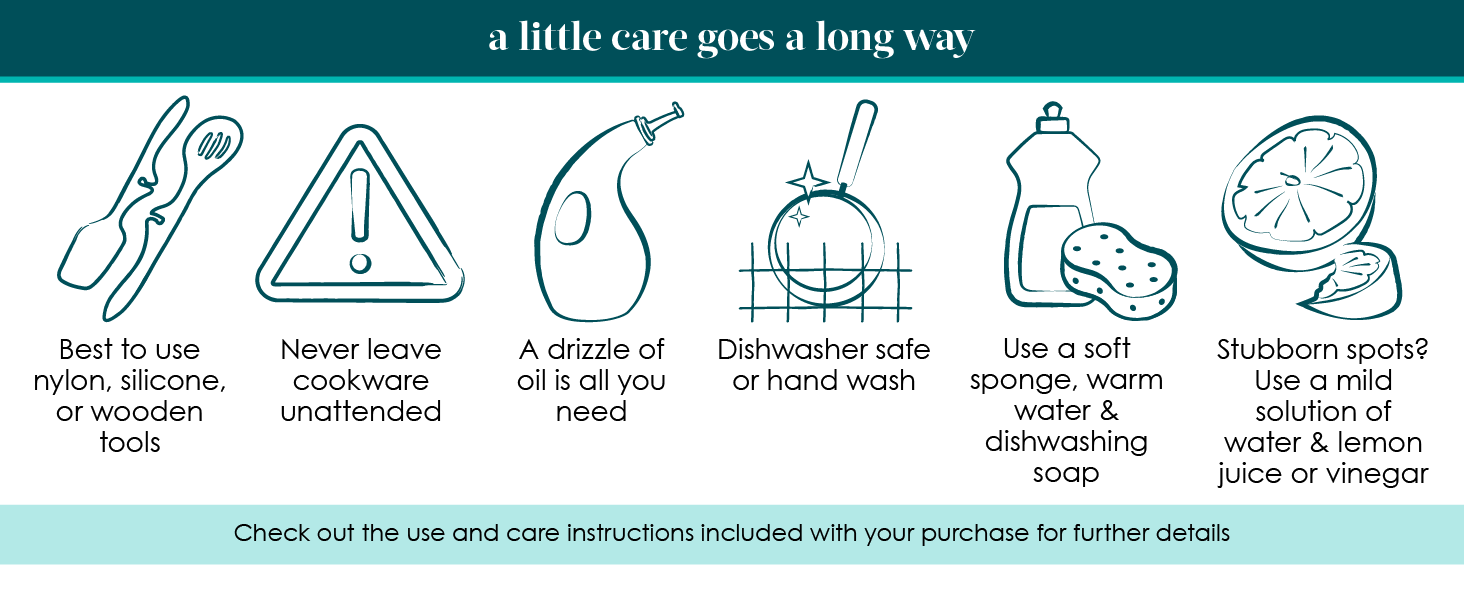 a little care goes a long way

Best to use nylon, silicone, or wooden tools

Never leave cookware unattended

A drizzle of oil is all you need

Dishwasher safe or hand wash

Use a soft sponge, warm water & dishwashing soap

Stubborn spots? Use a mild solution of water & lemon juice or vinegar

Check out the use and care instructions included with your purchase for further details